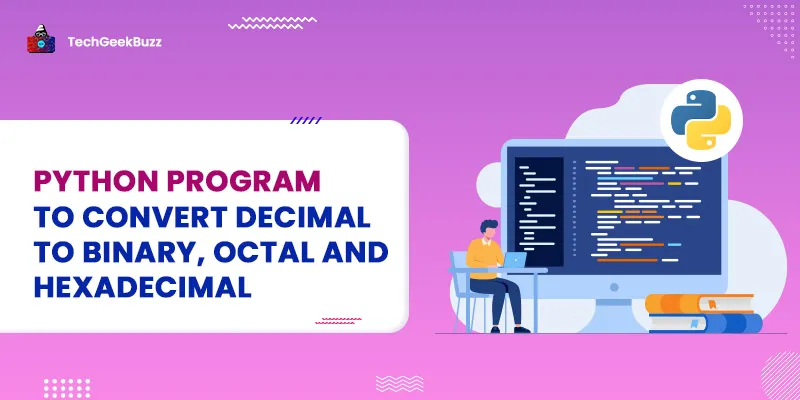 TechGeekBuzz

PYTHON PROGRAM TO CONVERT DECIMAL TO BINARY, OCTAL AND HEXADECIMAL